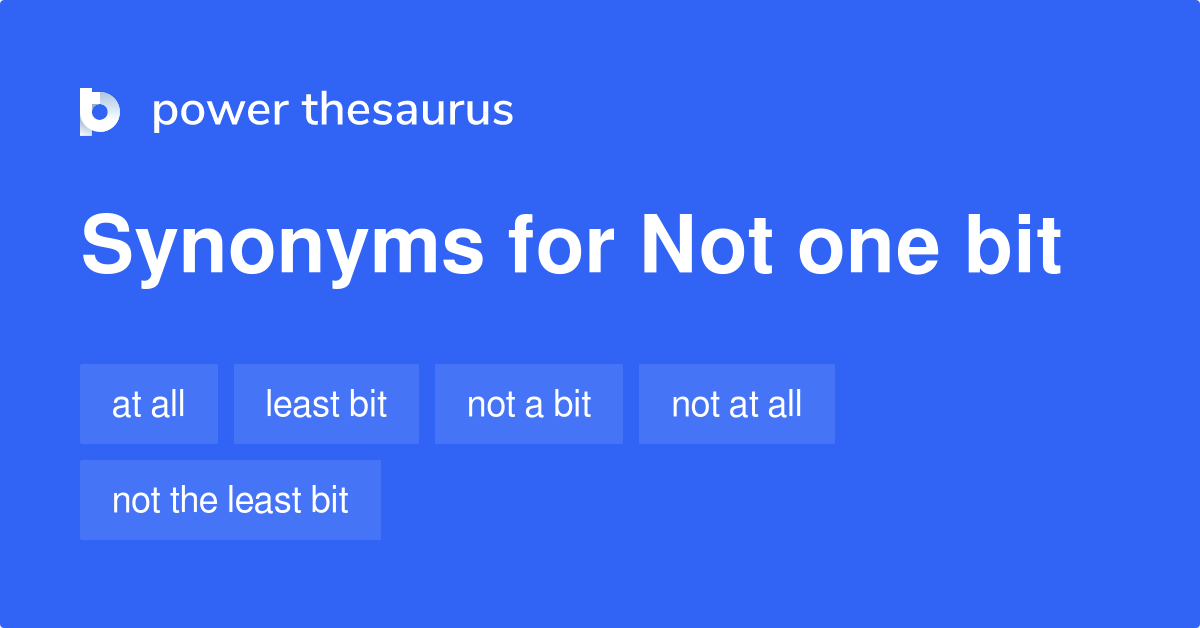 power thesaurus

Synonyms for Not one bit

at all
least bit
not a bit
not at all
not the least bit